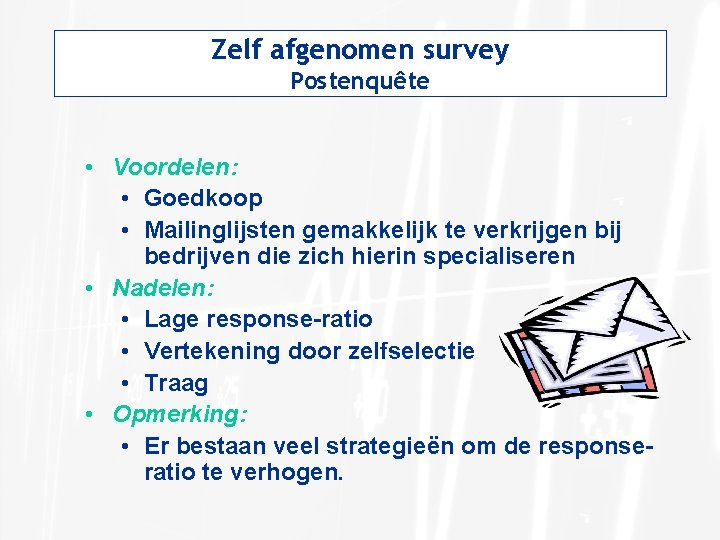 Zelf afgenomen survey
Postenquête

• Voordelen:
  • Goedkoop
  • Mailinglijsten gemakkelijk te verkrijgen bij bedrijven die zich hierin specialiseren
• Nadelen:
  • Lage response-ratio
  • Vertekening door zelfselectie
  • Traag
• Opmerking:
  • Er bestaan veel strategieën om de response-ratio te verhogen.